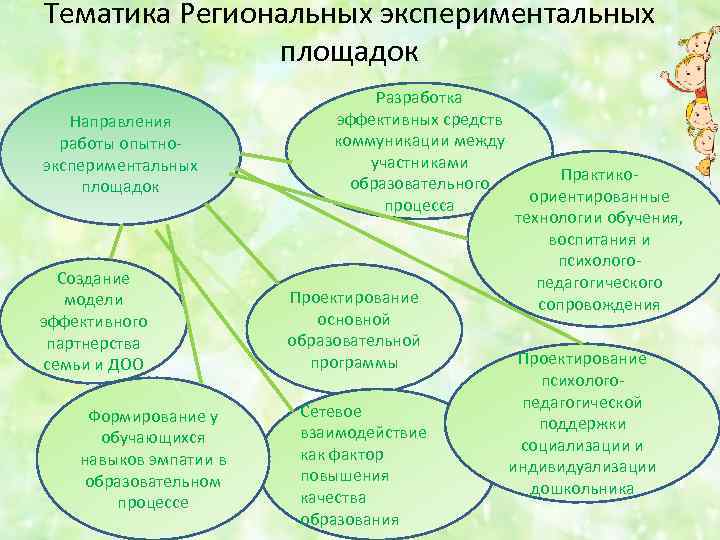 Тематика Региональных экспериментальных площадок

Направления работы опытно-экспериментальных площадок

Разработка эффективных средств коммуникации между участниками образовательного процесса

Практико-ориентированные технологии обучения, воспитания и психолого-педагогического сопровождения

Создание модели эффективного партнерства семьи и ДОО

Проектирование основной образовательной программы

Проектирование психолого-педагогической поддержки социализации и индивидуализации дошкольника

Формирование у обучающихся навыков эмпатии в образовательном процессе

Сетевое взаимодействие как фактор повышения качества образования